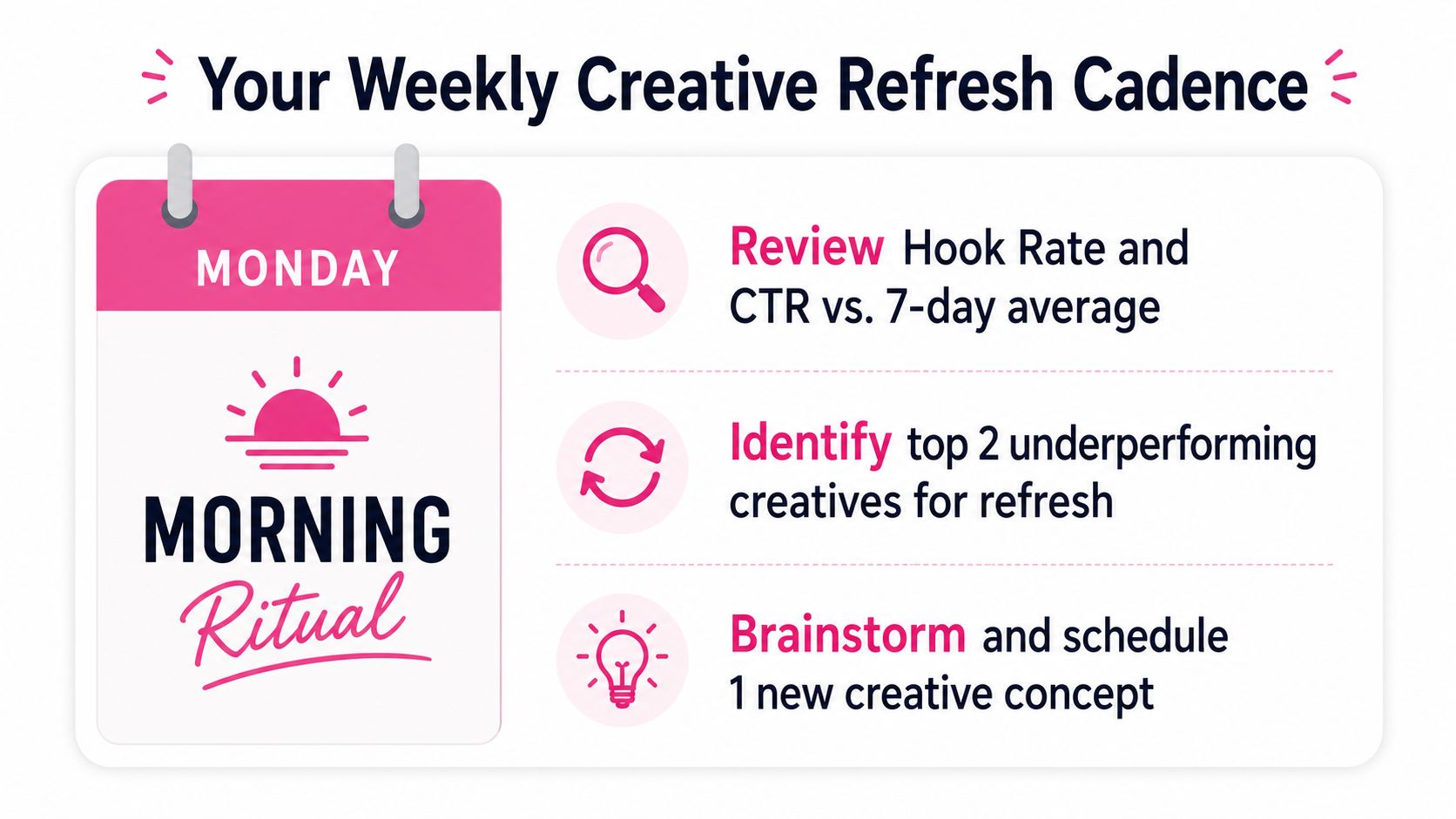 Your Weekly Creative Refresh Cadence

MONDAY

MORNING

Ritual

Review Hook Rate and CTR vs. 7-day average

Identify top 2 underperforming creatives for refresh

Brainstorm and schedule 1 new creative concept